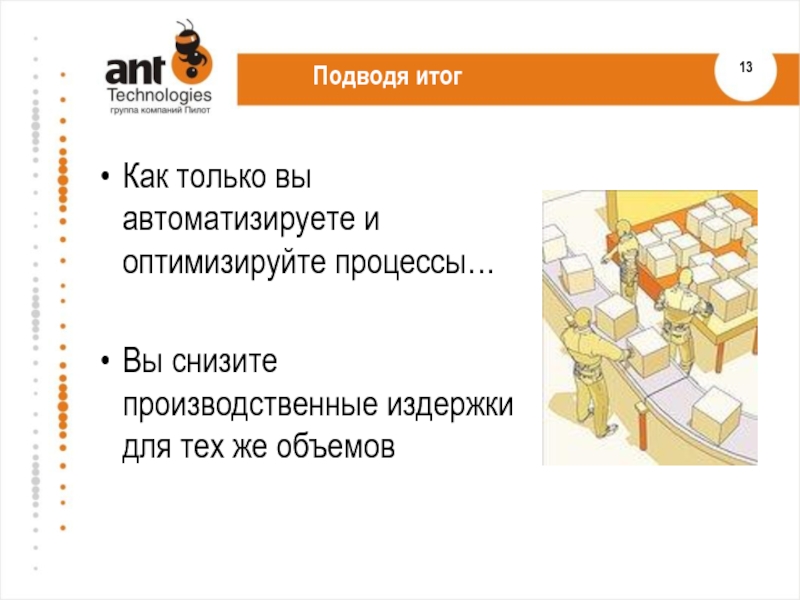 ant Technologies
группа компаний Пилот

Подводя итог

13

• Как только вы автоматизируете и оптимизируйте процессы…

• Вы снизите производственные издержки для тех же объемов